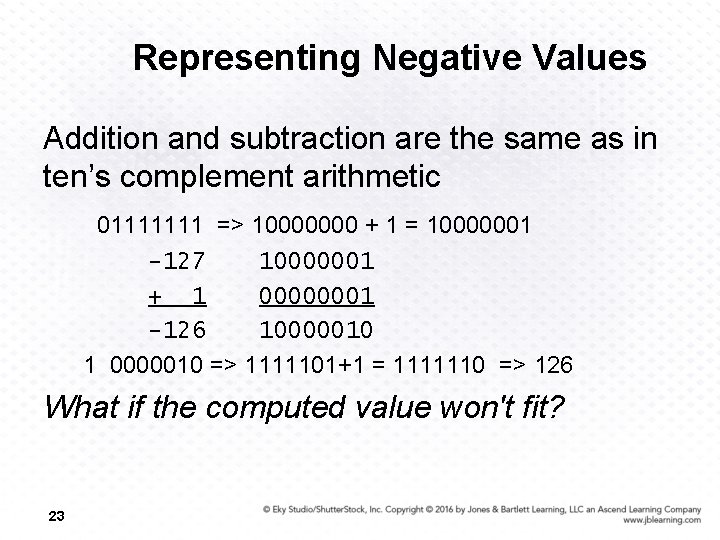 Representing Negative Values

Addition and subtraction are the same as in ten's complement arithmetic

01111111 => 10000000 + 1 = 10000001

-127    10000001
+   1    00000001
-126    10000010

1 0000010 => 1111101+1 = 1111110 => 126

What if the computed value won't fit?

23

© Eky Studio/ShutterStock, Inc. Copyright © 2016 by Jones & Bartlett Learning, LLC an Ascend Learning Company
www.jblearning.com